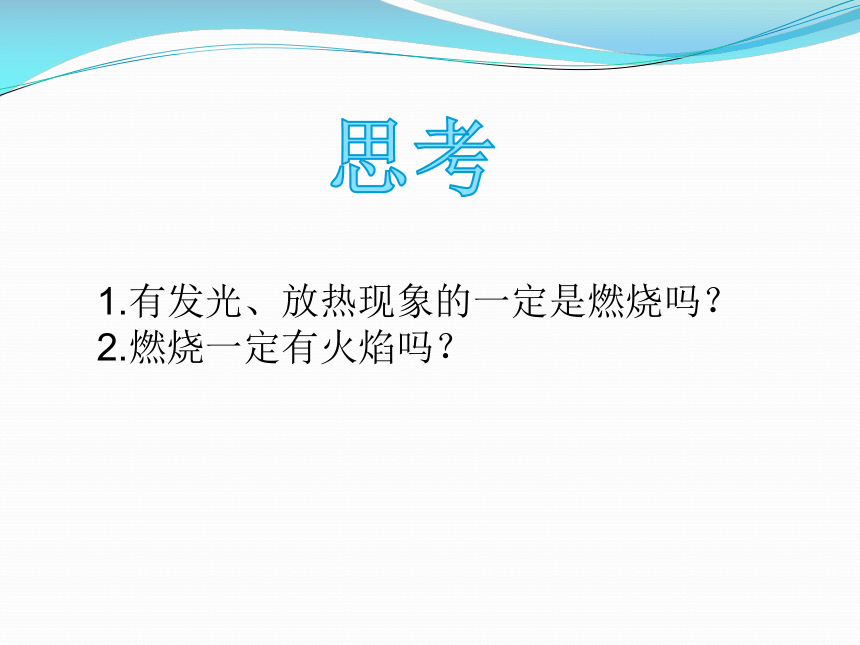 思考

1.有发光、放热现象的一定是燃烧吗？
2.燃烧一定有火焰吗？